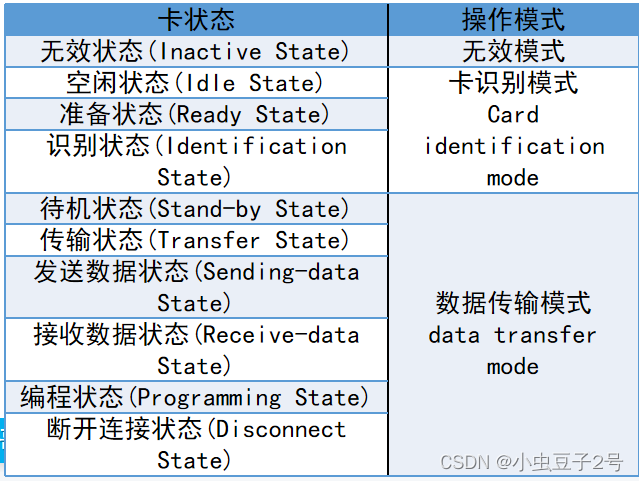 | 卡状态 | 操作模式 |
|---|---|
| 无效状态(Inactive State) | 无效模式 |
| 空闲状态(Idle State) | 卡识别模式 Card identification mode |
| 准备状态(Ready State) | |
| 识别状态(Identification State) | |
| 待机状态(Stand-by State) | 数据传输模式 data transfer mode |
| 传输状态(Transfer State) | |
| 发送数据状态(Sending-data State) | |
| 接收数据状态(Receive-data State) | |
| 编程状态(Programming State) | |
| 断开连接状态(Disconnect State) | |

CSDN @小虫豆子2号